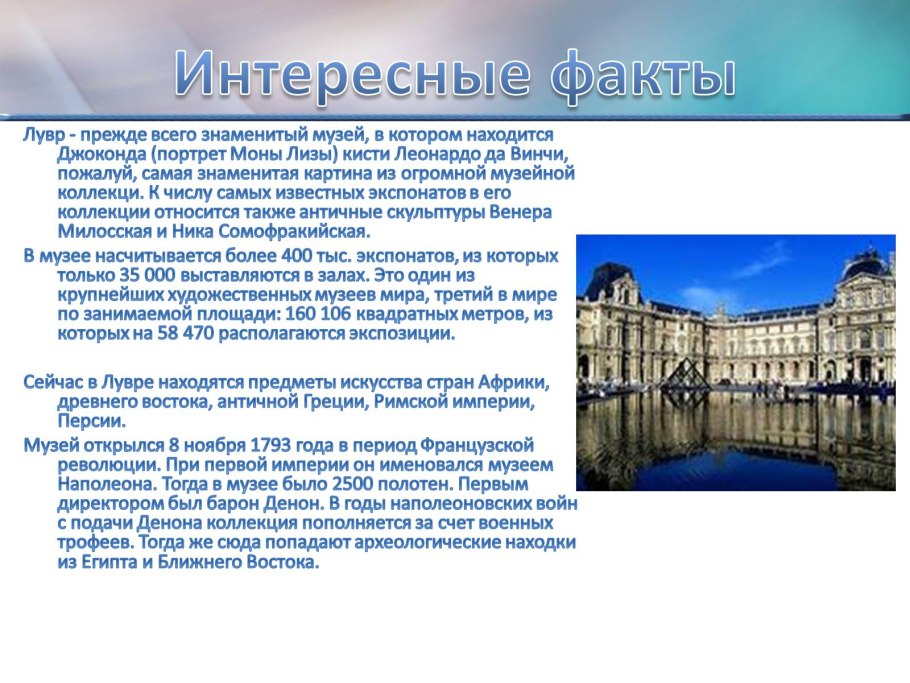 Интересные факты

Лувр - прежде всего знаменитый музей, в котором находится Джоконда (портрет Моны Лизы) кисти Леонардо да Винчи, пожалуй, самая знаменитая картина из огромной музейной коллекци. К числу самых известных экспонатов в его коллекции относится также античные скульптуры Венера Милосская и Ника Сомофракийская.

В музее насчитывается более 400 тыс. экспонатов, из которых только 35 000 выставляются в залах. Это один из крупнейших художественных музеев мира, третий в мире по занимаемой площади: 160 106 квадратных метров, из которых на 58 470 располагаются экспозиции.

Сейчас в Лувре находятся предметы искусства стран Африки, древнего востока, античной Греции, Римской империи, Персии.

Музей открылся 8 ноября 1793 года в период Французской революции. При первой империи он именовался музеем Наполеона. Тогда в музее было 2500 полотен. Первым директором был барон Денон. В годы наполеоновских войн с подачи Денона коллекция пополняется за счет военных трофеев. Тогда же сюда попадают археологические находки из Египта и Ближнего Востока.